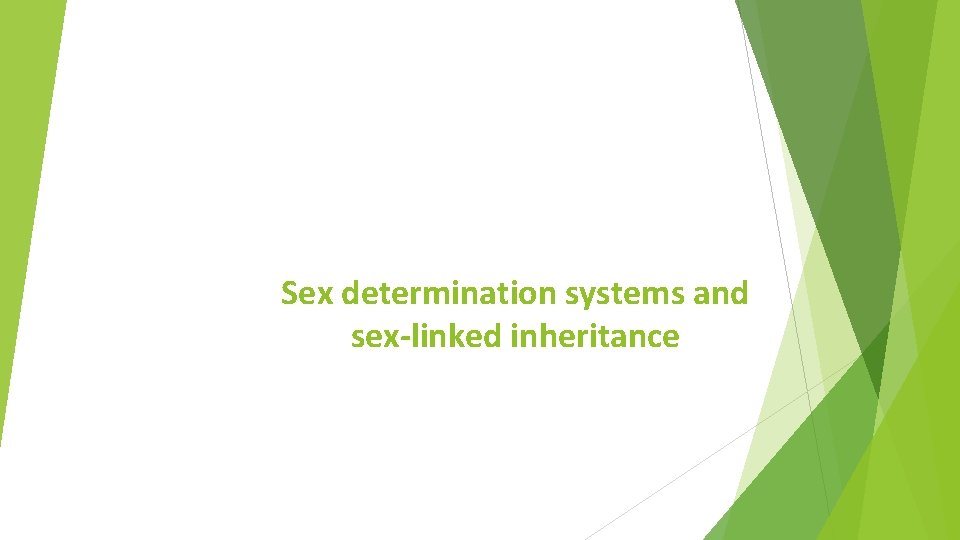 Sex determination systems and sex-linked inheritance